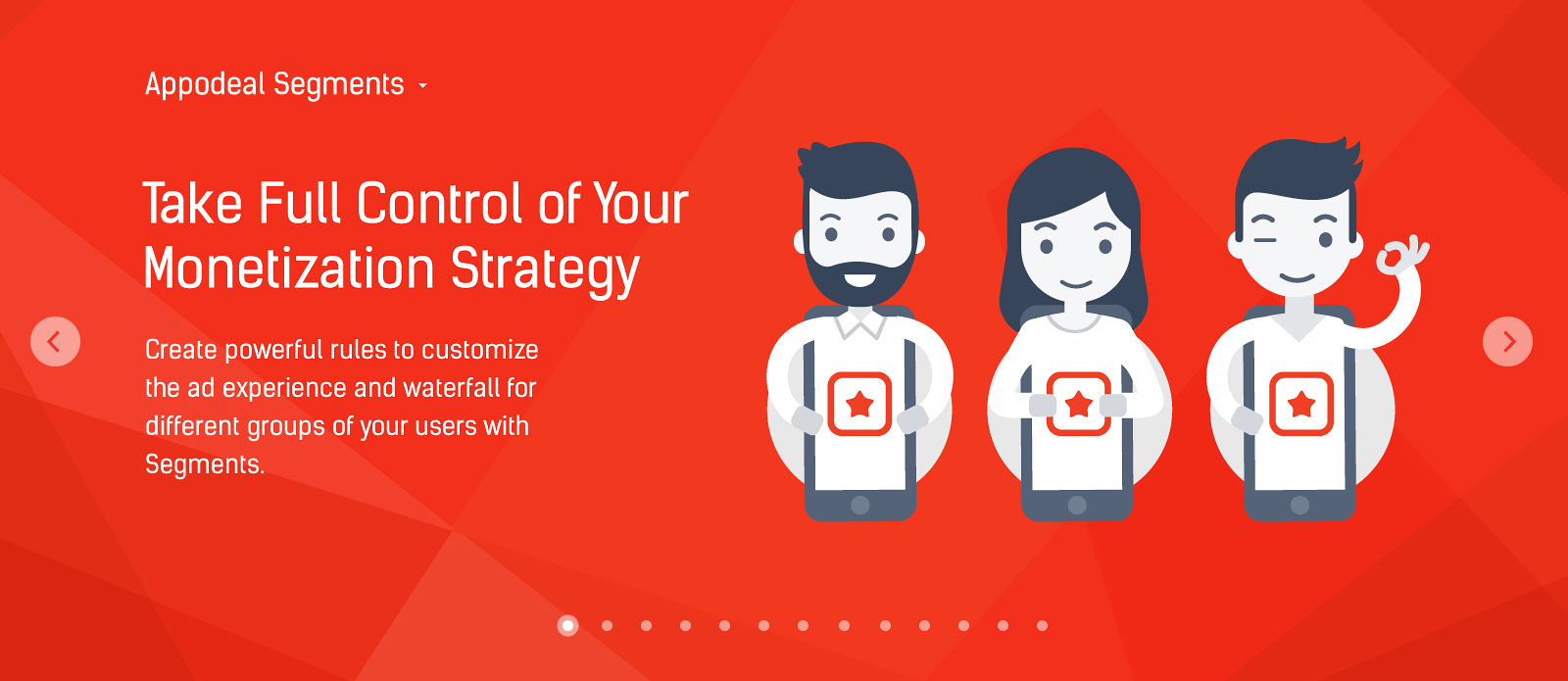 Appodeal Segments

Take Full Control of Your Monetization Strategy

Create powerful rules to customize the ad experience and waterfall for different groups of your users with Segments.